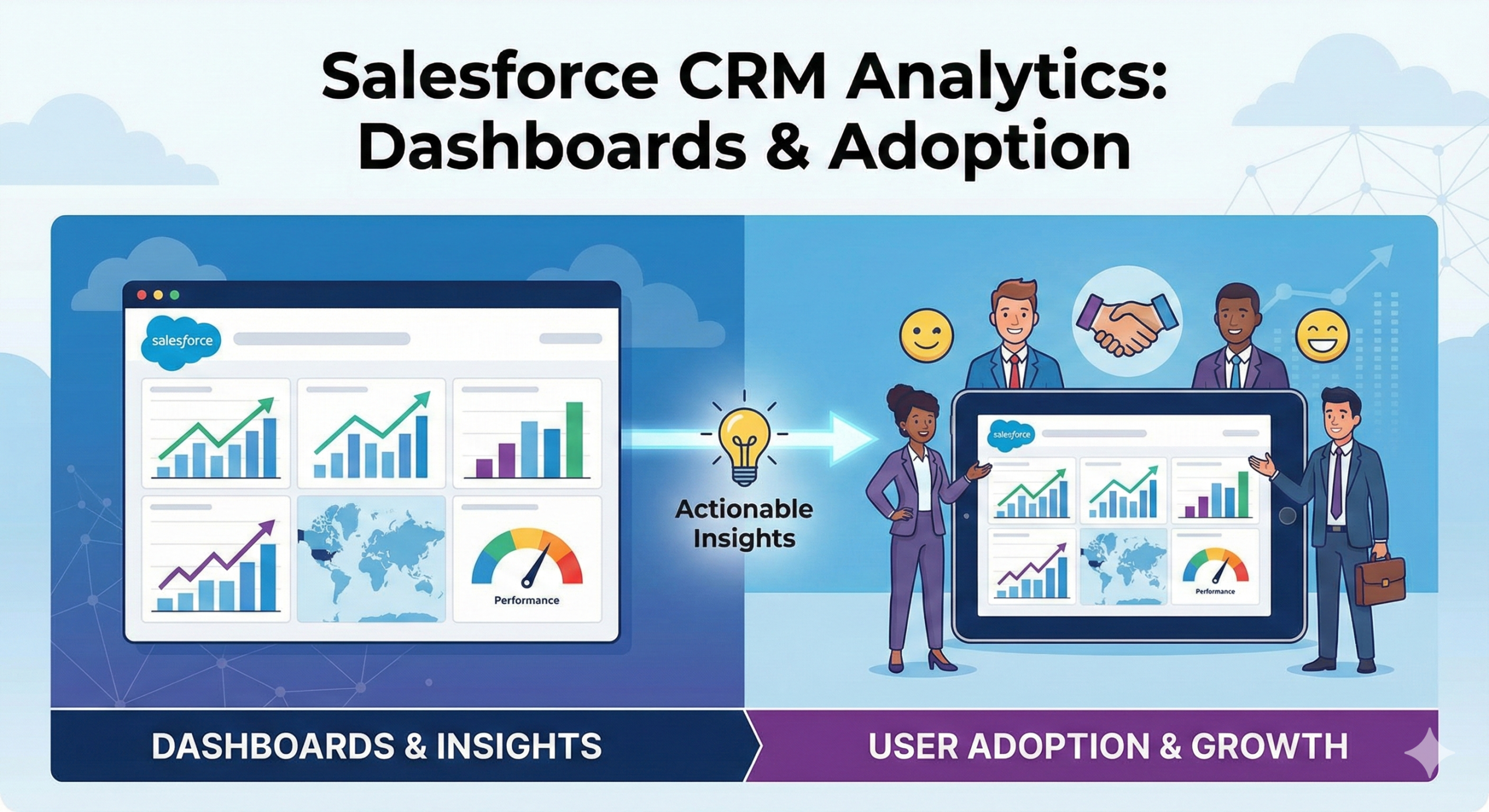 Salesforce CRM Analytics:
Dashboards & Adoption

salesforce

Performance

Actionable Insights

salesforce

Performance

DASHBOARDS & INSIGHTS

USER ADOPTION & GROWTH